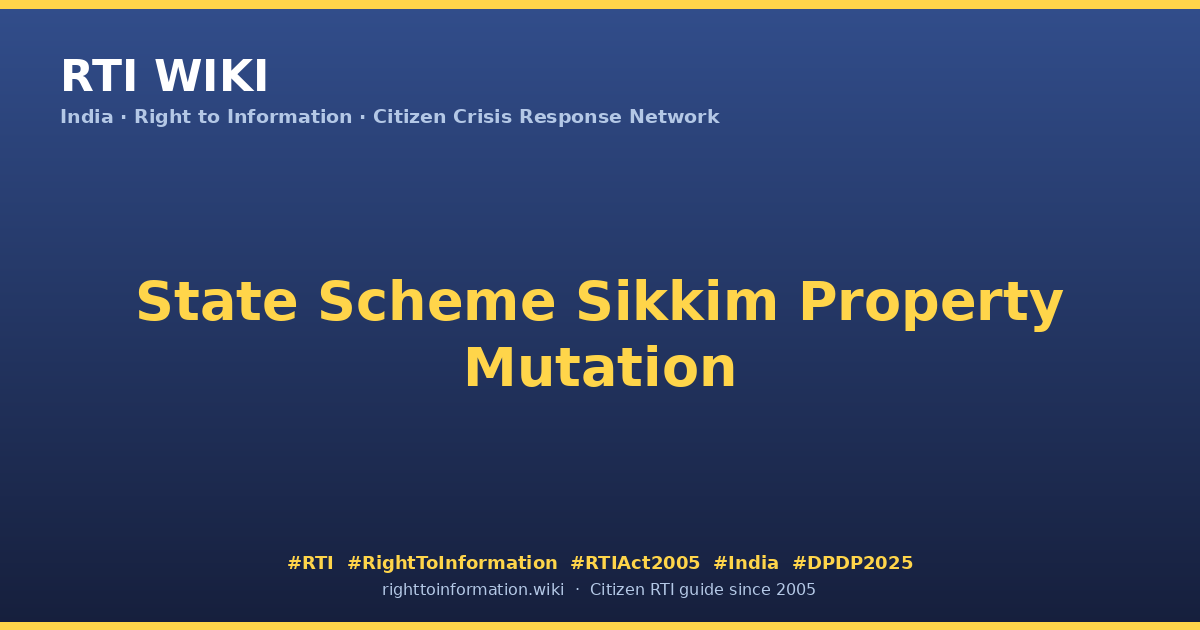 RTI WIKI

India · Right to Information · Citizen Crisis Response Network

State Scheme Sikkim Property Mutation

#RTI #RightToInformation #RTIAct2005 #India #DPDP2025

righttoinformation.wiki · Citizen RTI guide since 2005